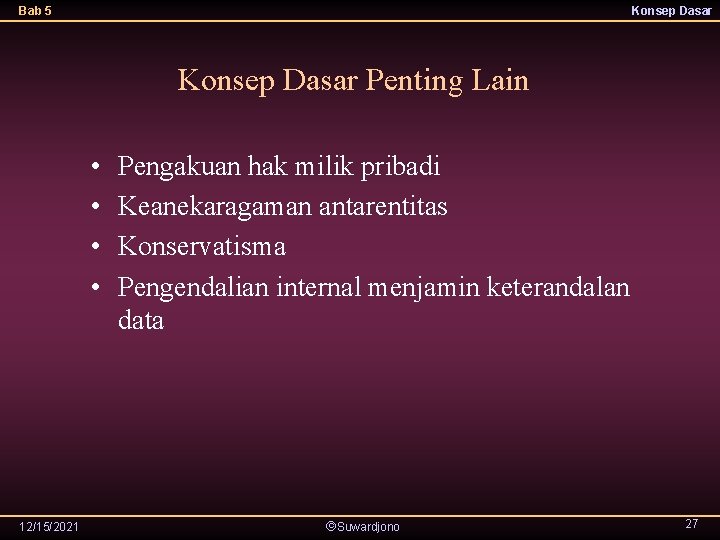 Bab 5

Konsep Dasar

Konsep Dasar Penting Lain

• Pengakuan hak milik pribadi
• Keanekaragaman antarentitas
• Konservatisma
• Pengendalian internal menjamin keterandalan data

12/15/2021

©Suwardjono

27